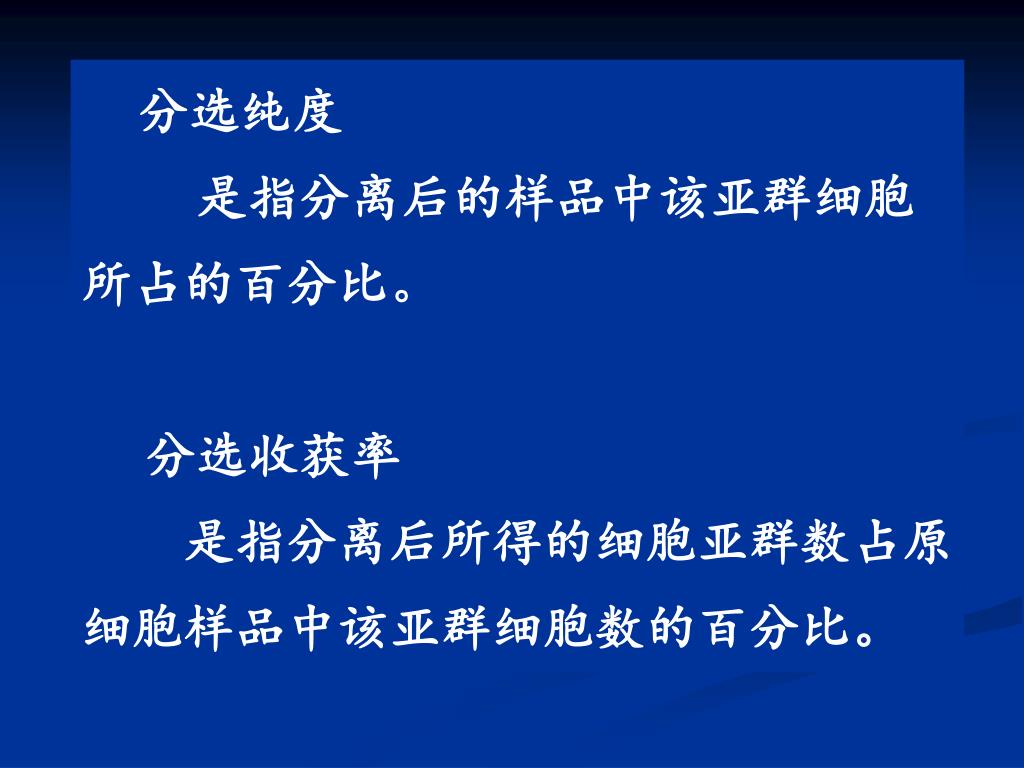 分选纯度

是指分离后的样品中该亚群细胞所占的百分比。

分选收获率

是指分离后所得的细胞亚群数占原细胞样品中该亚群细胞数的百分比。